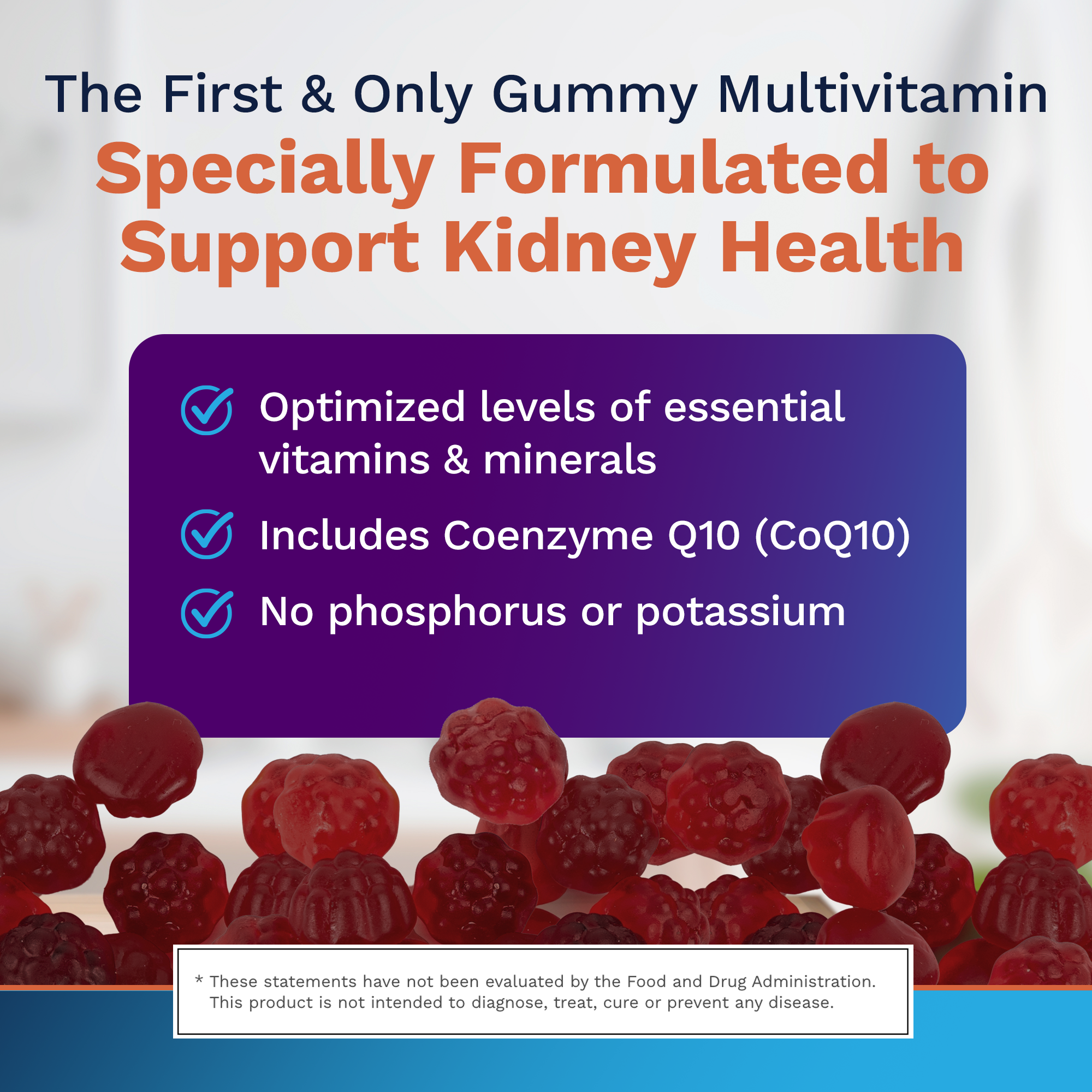 The First & Only Gummy Multivitamin

Specially Formulated to Support Kidney Health

Optimized levels of essential vitamins & minerals

Includes Coenzyme Q10 (CoQ10)

No phosphorus or potassium

* These statements have not been evaluated by the Food and Drug Administration. This product is not intended to diagnose, treat, cure or prevent any disease.